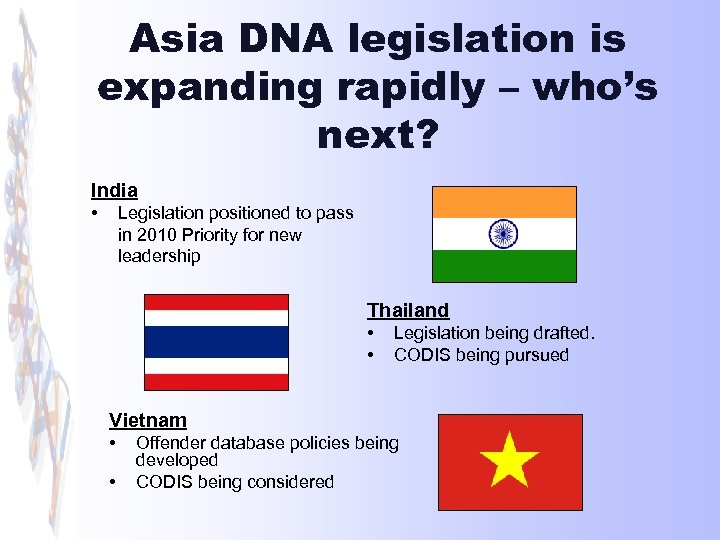 Asia DNA legislation is expanding rapidly – who's next?

India
• Legislation positioned to pass in 2010 Priority for new leadership

Thailand
• Legislation being drafted.
• CODIS being pursued

Vietnam
• Offender database policies being developed
• CODIS being considered